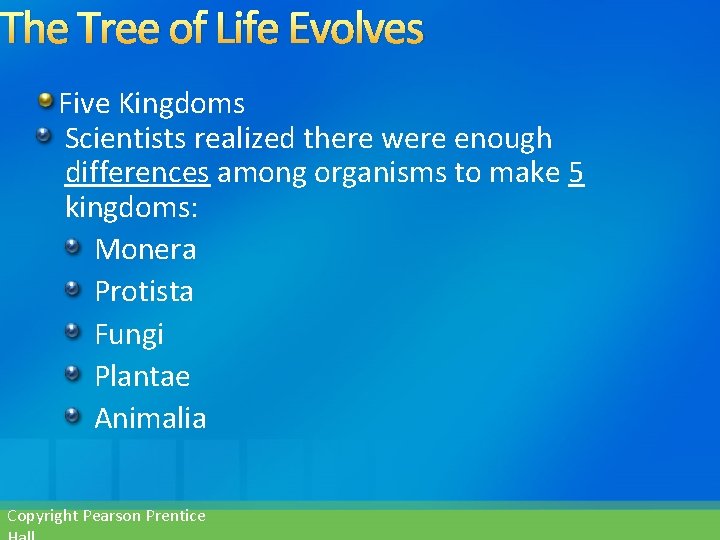 The Tree of Life Evolves

Five Kingdoms

Scientists realized there were enough differences among organisms to make 5 kingdoms:

Monera

Protista

Fungi

Plantae

Animalia

Copyright Pearson Prentice Hall